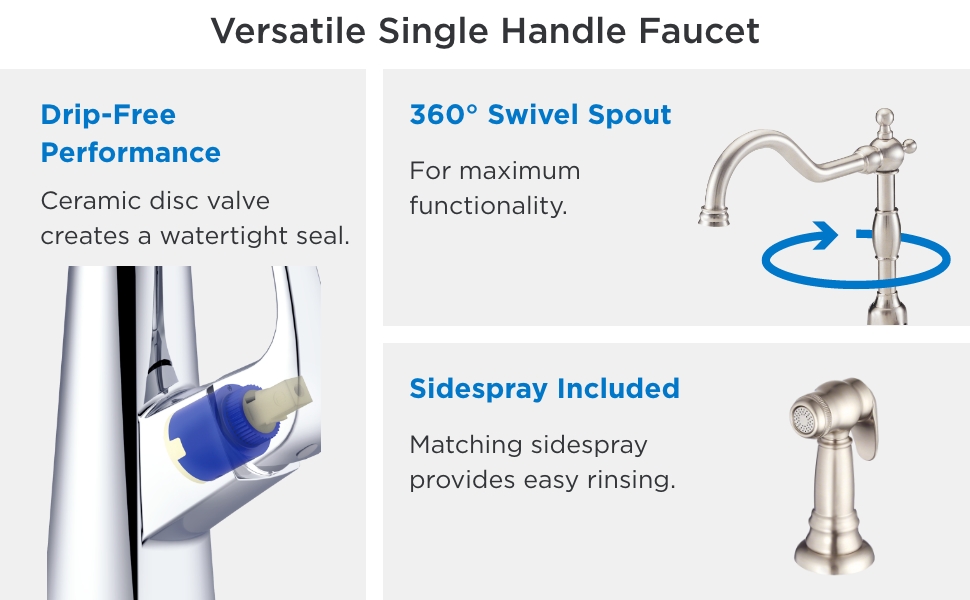 Versatile Single Handle Faucet

Drip-Free Performance

Ceramic disc valve creates a watertight seal.

360° Swivel Spout

For maximum functionality.

Sidespray Included

Matching sidespray provides easy rinsing.